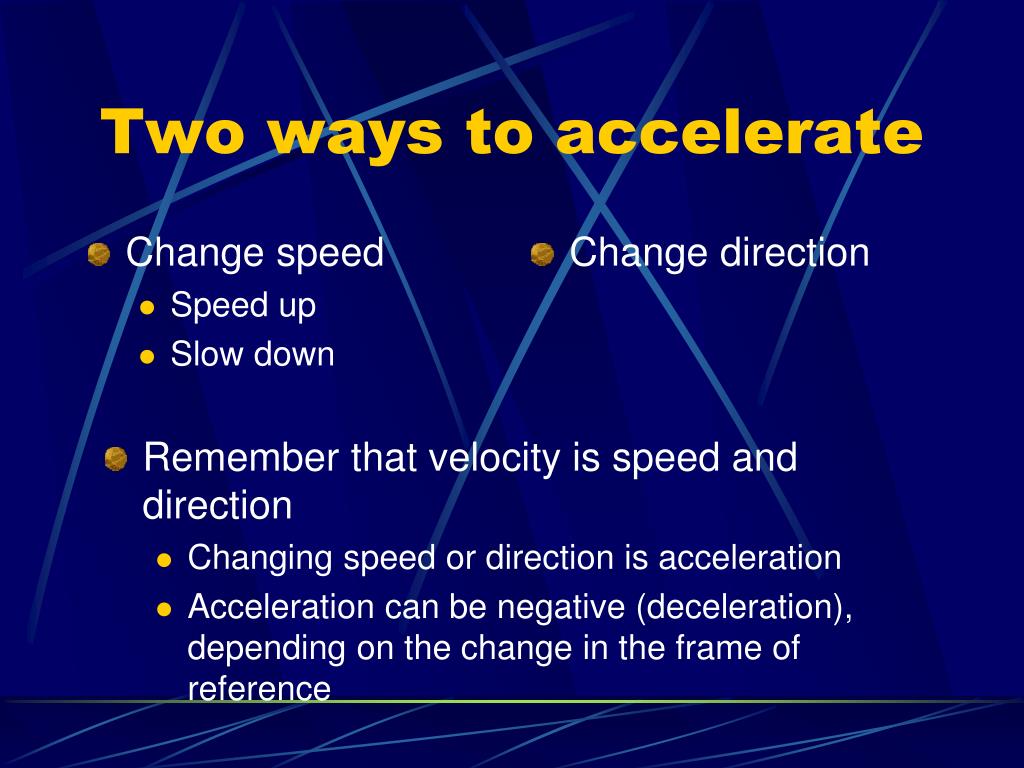 Two ways to accelerate

Change speed
Speed up
Slow down

Change direction

Remember that velocity is speed and direction
Changing speed or direction is acceleration
Acceleration can be negative (deceleration), depending on the change in the frame of reference